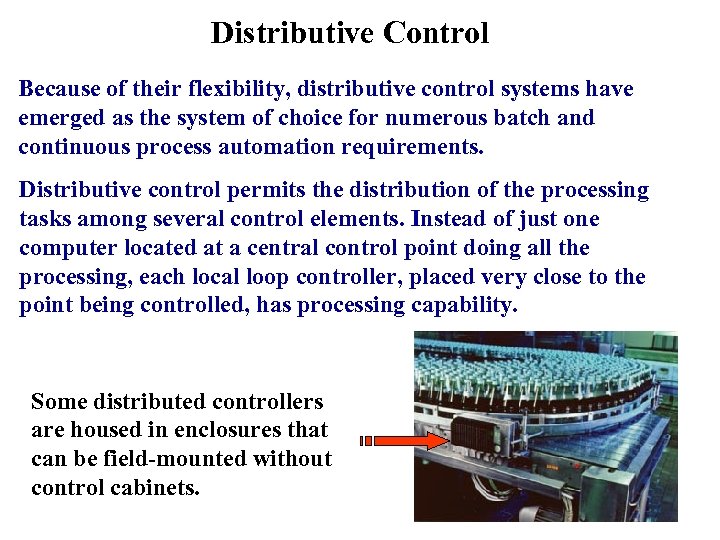 Distributive Control

Because of their flexibility, distributive control systems have emerged as the system of choice for numerous batch and continuous process automation requirements.

Distributive control permits the distribution of the processing tasks among several control elements. Instead of just one computer located at a central control point doing all the processing, each local loop controller, placed very close to the point being controlled, has processing capability.

Some distributed controllers are housed in enclosures that can be field-mounted without control cabinets.